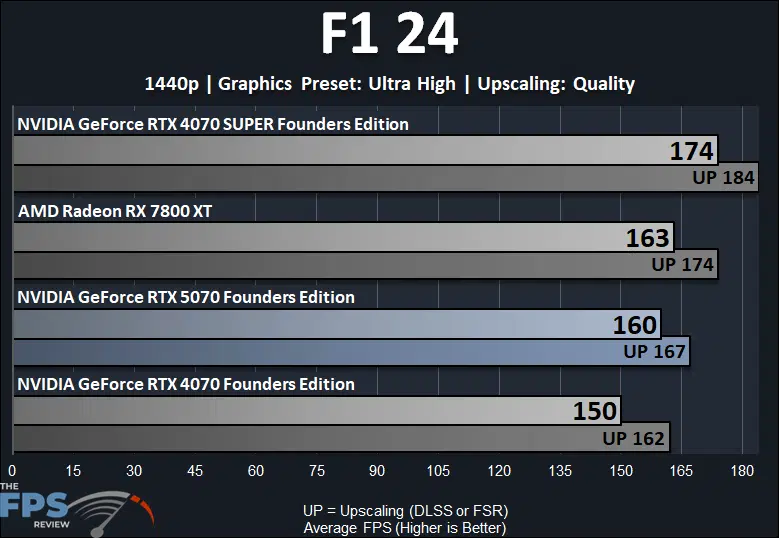 F1 24

1440p | Graphics Preset: Ultra High | Upscaling: Quality

NVIDIA GeForce RTX 4070 SUPER Founders Edition

174

UP 184

AMD Radeon RX 7800 XT

163

UP 174

NVIDIA GeForce RTX 5070 Founders Edition

160

UP 167

NVIDIA GeForce RTX 4070 Founders Edition

150

UP 162

0 15 30 45 60 75 90 105 120 135 150 165 180

THE FPS REVIEW

UP = Upscaling (DLSS or FSR)
Average FPS (Higher is Better)